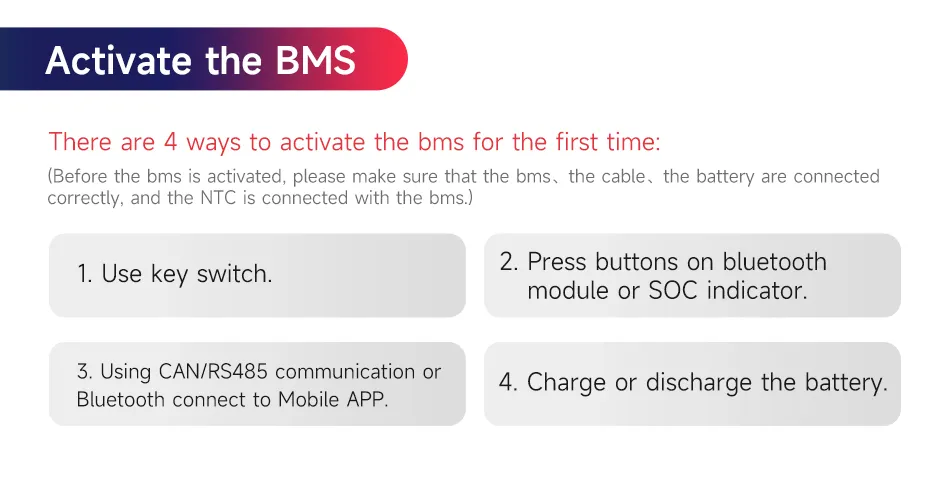 Activate the BMS

There are 4 ways to activate the bms for the first time:

(Before the bms is activated, please make sure that the bms、the cable、the battery are connected correctly, and the NTC is connected with the bms.)

1. Use key switch.

2. Press buttons on bluetooth module or SOC indicator.

3. Using CAN/RS485 communication or Bluetooth connect to Mobile APP.

4. Charge or discharge the battery.